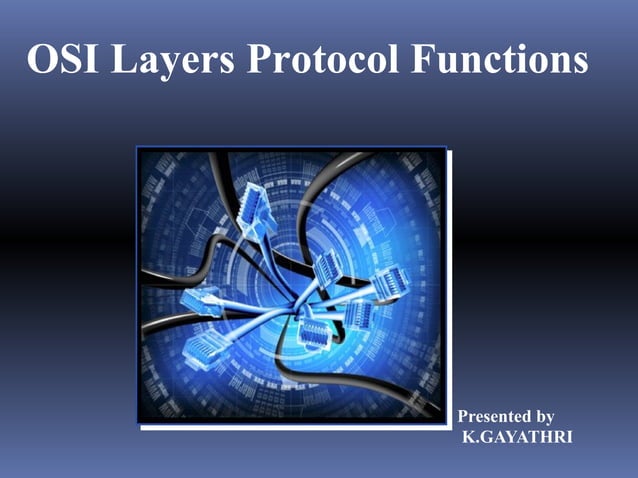 OSI Layers Protocol Functions

Presented by
K.GAYATHRI